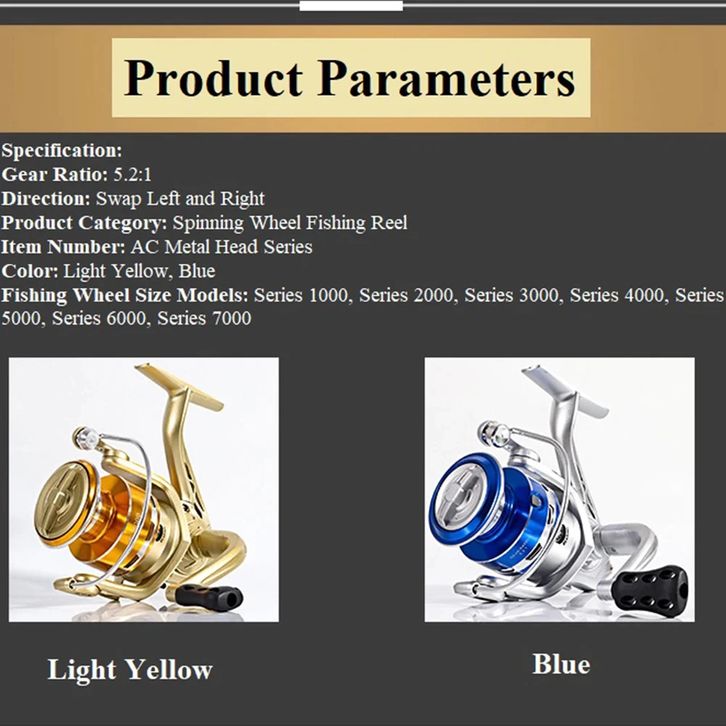 Product Parameters

Specification:
Gear Ratio: 5.2:1
Direction: Swap Left and Right
Product Category: Spinning Wheel Fishing Reel
Item Number: AC Metal Head Series
Color: Light Yellow, Blue
Fishing Wheel Size Models: Series 1000, Series 2000, Series 3000, Series 4000, Series 5000, Series 6000, Series 7000

Light Yellow

Blue